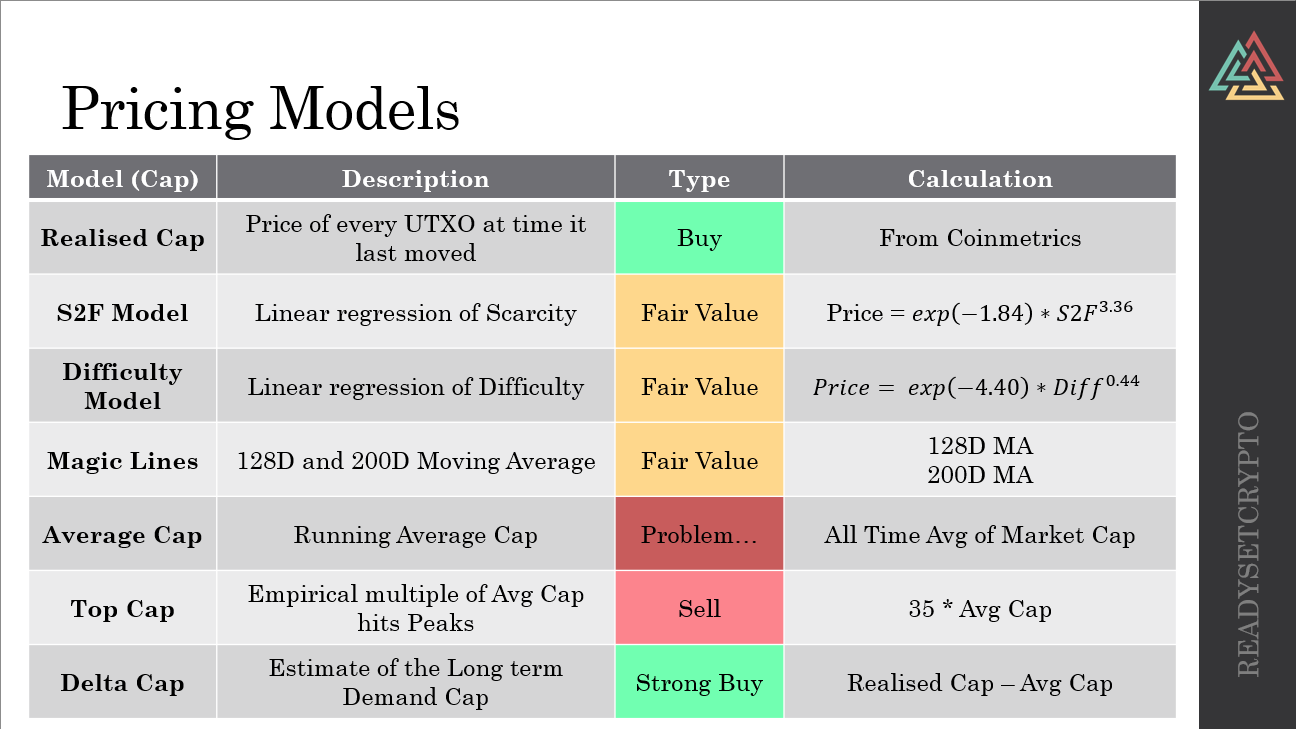 Pricing Models

| Model (Cap) | Description | Type | Calculation |
|---|---|---|---|
| Realised Cap | Price of every UTXO at time it last moved | Buy | From Coinmetrics |
| S2F Model | Linear regression of Scarcity | Fair Value | Price = $exp(-1.84) * S2F^{3.36}$ |
| Difficulty Model | Linear regression of Difficulty | Fair Value | $Price = exp(-4.40) * Diff^{0.44}$ |
| Magic Lines | 128D and 200D Moving Average | Fair Value | 128D MA 200D MA |
| Average Cap | Running Average Cap | Problem… | All Time Avg of Market Cap |
| Top Cap | Empirical multiple of Avg Cap hits Peaks | Sell | 35 * Avg Cap |
| Delta Cap | Estimate of the Long term Demand Cap | Strong Buy | Realised Cap – Avg Cap |

READYSETCRYPTO